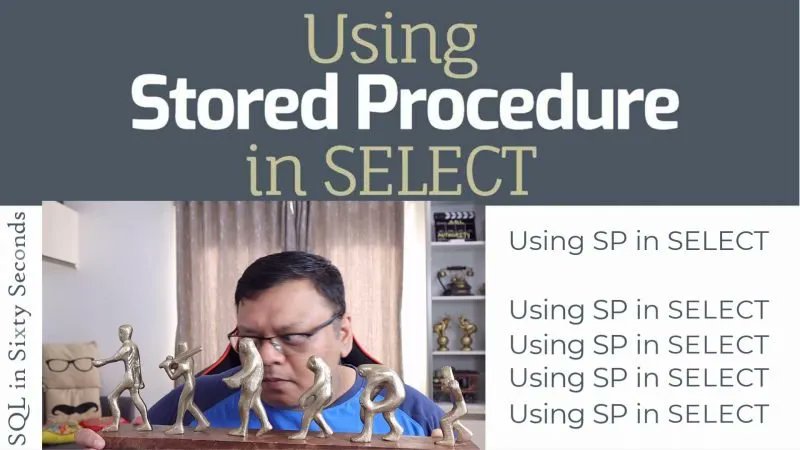 Using
Stored Procedure
in SELECT

SQL in Sixty Seconds

Using SP in SELECT

Using SP in SELECT
Using SP in SELECT
Using SP in SELECT
Using SP in SELECT